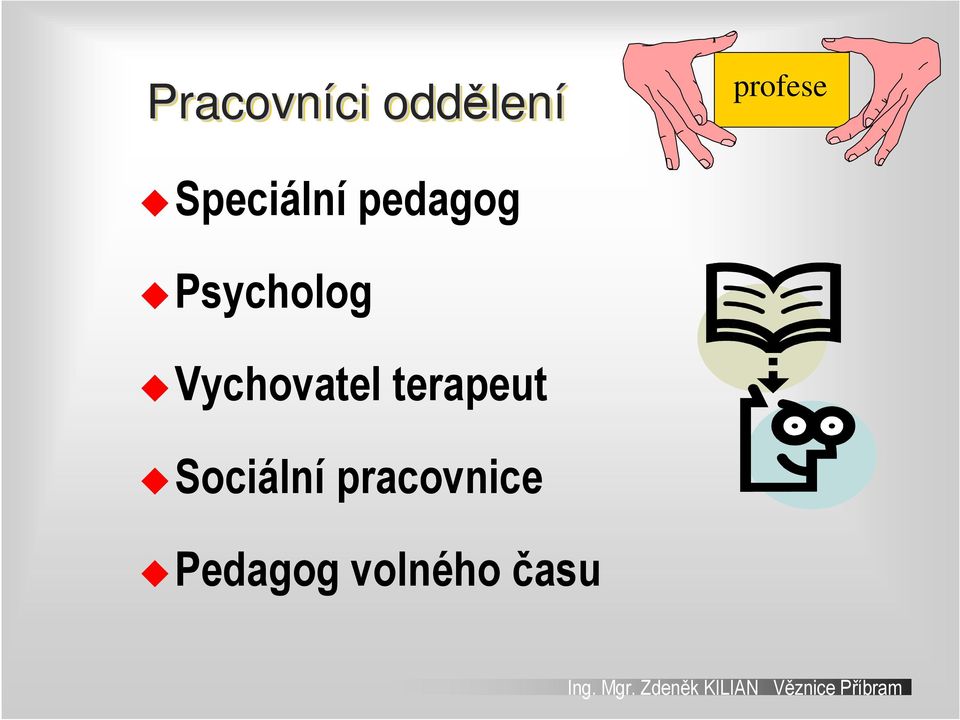 Pracovníci oddělení

profese

Speciální pedagog

Psycholog

Vychovatel terapeut

Sociální pracovnice

Pedagog volného času

Ing. Mgr. Zdeněk KILIAN Věznice Příbram